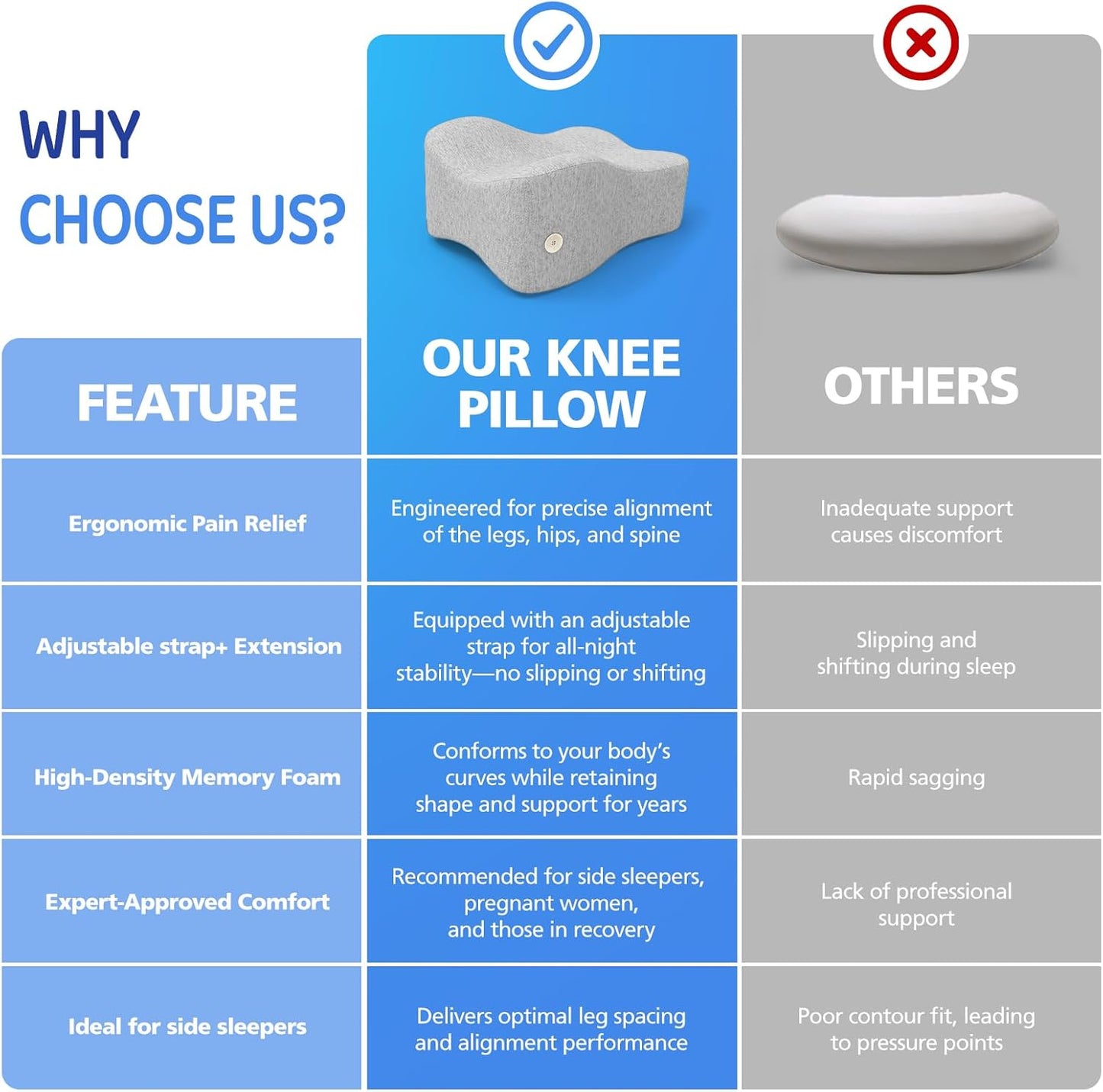 WHY
CHOOSE US?

| FEATURE | OUR KNEE PILLOW | OTHERS |
|---|---|---|
| Ergonomic Pain Relief | Engineered for precise alignment of the legs, hips, and spine | Inadequate support causes discomfort |
| Adjustable strap+ Extension | Equipped with an adjustable strap for all-night stability—no slipping or shifting | Slipping and shifting during sleep |
| High-Density Memory Foam | Conforms to your body's curves while retaining shape and support for years | Rapid sagging |
| Expert-Approved Comfort | Recommended for side sleepers, pregnant women, and those in recovery | Lack of professional support |
| Ideal for side sleepers | Delivers optimal leg spacing and alignment performance | Poor contour fit, leading to pressure points |